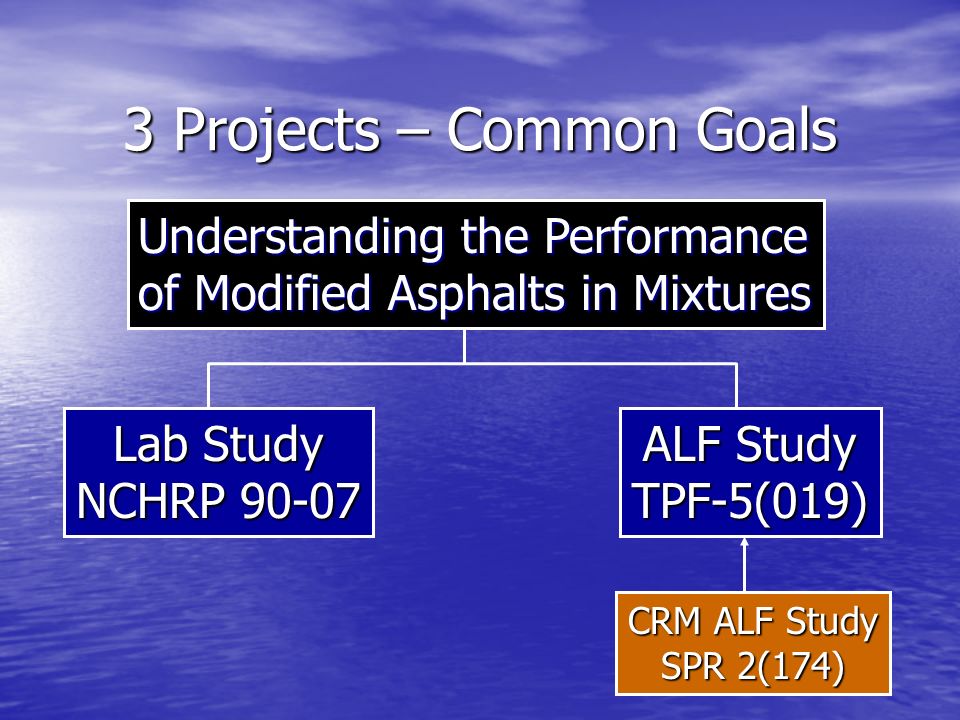 3 Projects – Common Goals

Understanding the Performance of Modified Asphalts in Mixtures

Lab Study
NCHRP 90-07

ALF Study
TPF-5(019)

CRM ALF Study
SPR 2(174)